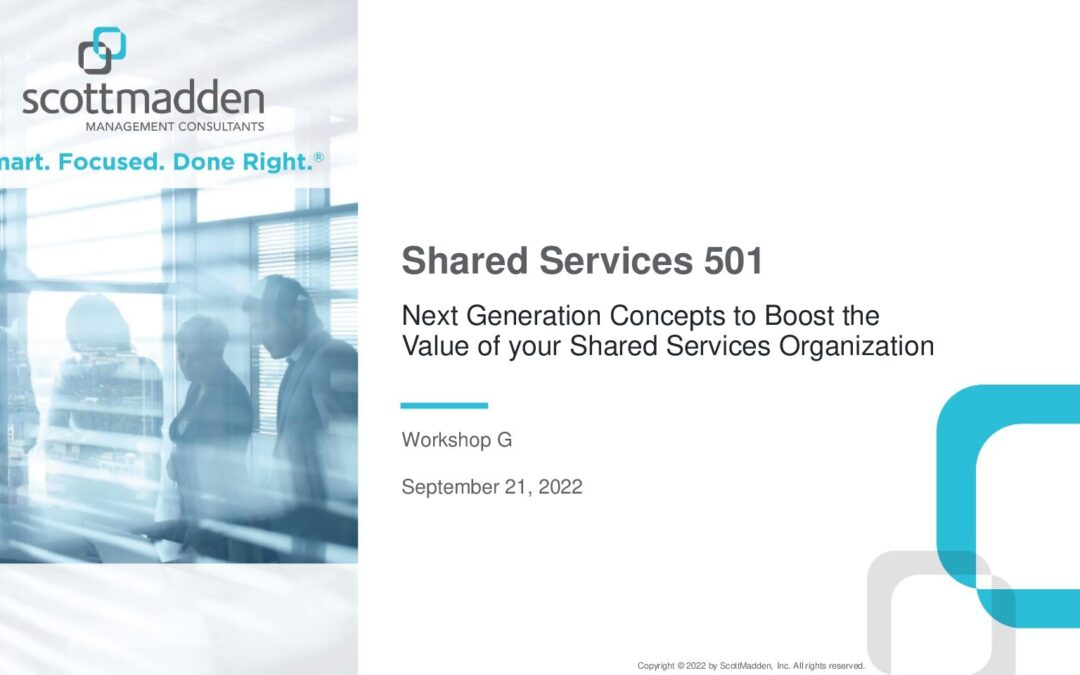 scottmadden
MANAGEMENT CONSULTANTS
mart. Focused. Done Right.®

Shared Services 501

Next Generation Concepts to Boost the Value of your Shared Services Organization

Workshop G

September 21, 2022

Copyright © 2022 by ScottMadden, Inc. All rights reserved.